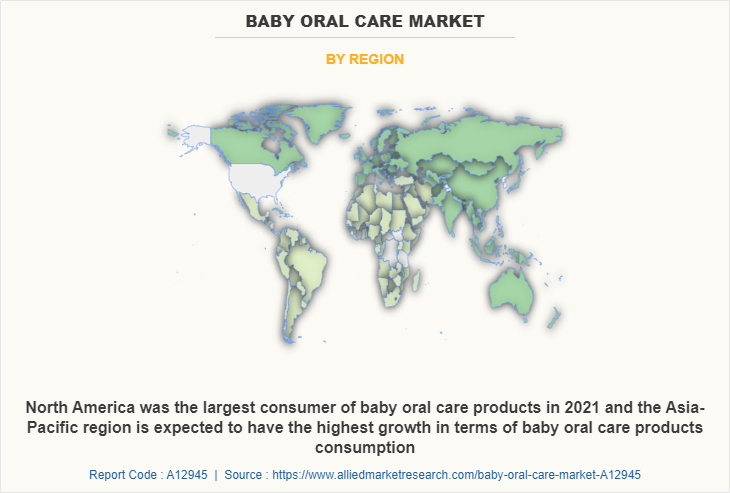 BABY ORAL CARE MARKET

BY REGION

North America was the largest consumer of baby oral care products in 2021 and the Asia-Pacific region is expected to have the highest growth in terms of baby oral care products consumption

Report Code : A12945 | Source : https://www.alliedmarketresearch.com/baby-oral-care-market-A12945